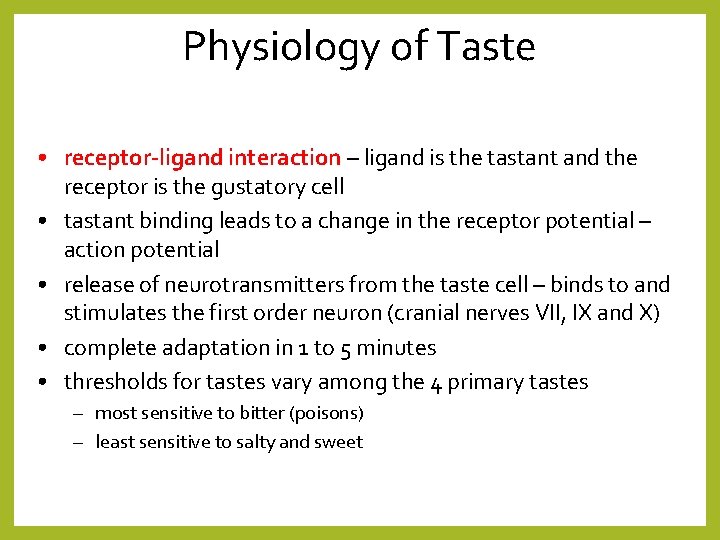 Physiology of Taste

• receptor-ligand interaction – ligand is the tastant and the receptor is the gustatory cell
• tastant binding leads to a change in the receptor potential – action potential
• release of neurotransmitters from the taste cell – binds to and stimulates the first order neuron (cranial nerves VII, IX and X)
• complete adaptation in 1 to 5 minutes
• thresholds for tastes vary among the 4 primary tastes
– most sensitive to bitter (poisons)
– least sensitive to salty and sweet